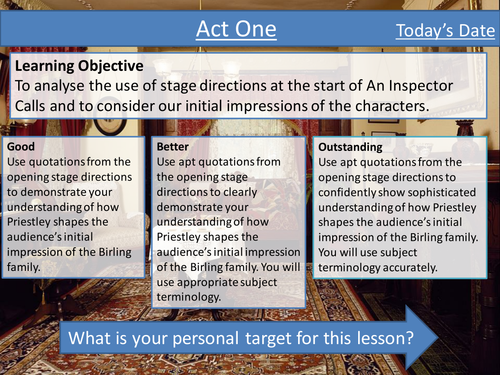 Act One

Today's Date

Learning Objective
To analyse the use of stage directions at the start of An Inspector Calls and to consider our initial impressions of the characters.

Good
Use quotations from the opening stage directions to demonstrate your understanding of how Priestley shapes the audience's initial impression of the Birling family.

Better
Use apt quotations from the opening stage directions to clearly demonstrate your understanding of how Priestley shapes the audience's initial impression of the Birling family. You will use appropriate subject terminology.

Outstanding
Use apt quotations from the opening stage directions to confidently show sophisticated understanding of how Priestley shapes the audience's initial impression of the Birling family. You will use subject terminology accurately.

What is your personal target for this lesson?